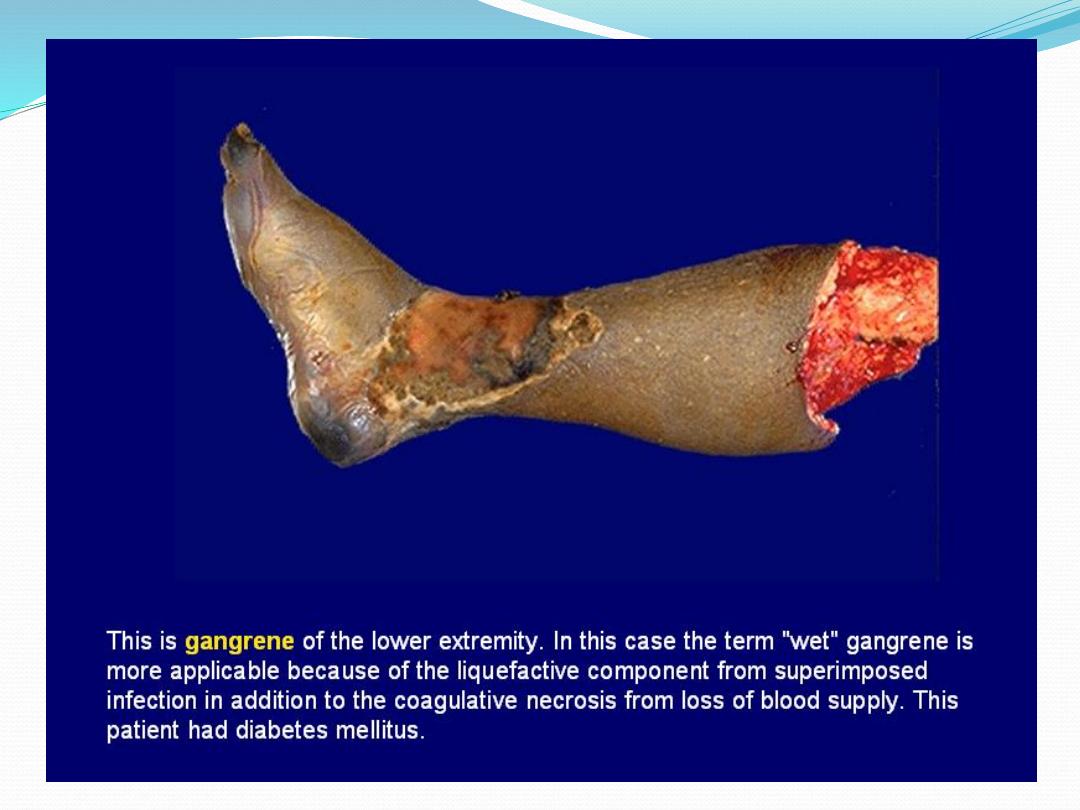 This is gangrene of the lower extremity. In this case the term "wet" gangrene is more applicable because of the liquefactive component from superimposed infection in addition to the coagulative necrosis from loss of blood supply. This patient had diabetes mellitus.